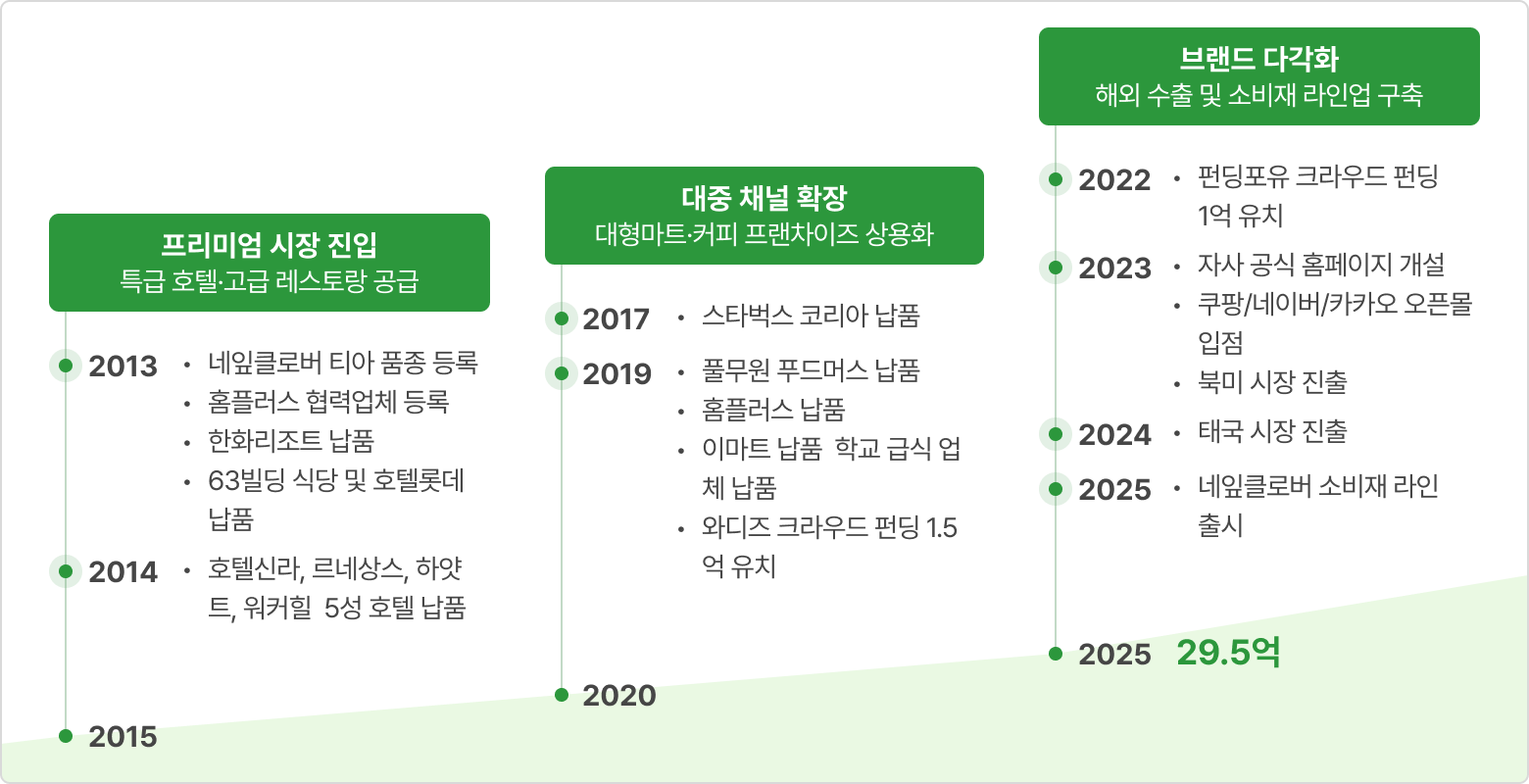 프리미엄 시장 진입
특급 호텔·고급 레스토랑 공급

2013
• 네잎클로버 티아 품종 등록
• 홈플러스 협력업체 등록
• 한화리조트 납품
• 63빌딩 식당 및 호텔롯데 납품

2014
• 호텔신라, 르네상스, 하얏트, 워커힐 5성 호텔 납품

2015

대중 채널 확장
대형마트·커피 프랜차이즈 상용화

2017
• 스타벅스 코리아 납품

2019
• 풀무원 푸드머스 납품
• 홈플러스 납품
• 이마트 납품 학교 급식 업체 납품
• 와디즈 크라우드 펀딩 1.5억 유치

2020

브랜드 다각화
해외 수출 및 소비재 라인업 구축

2022
• 펀딩포유 크라우드 펀딩 1억 유치

2023
• 자사 공식 홈페이지 개설
• 쿠팡/네이버/카카오 오픈몰 입점
• 북미 시장 진출

2024
• 태국 시장 진출

2025
• 네잎클로버 소비재 라인 출시

2025 29.5억